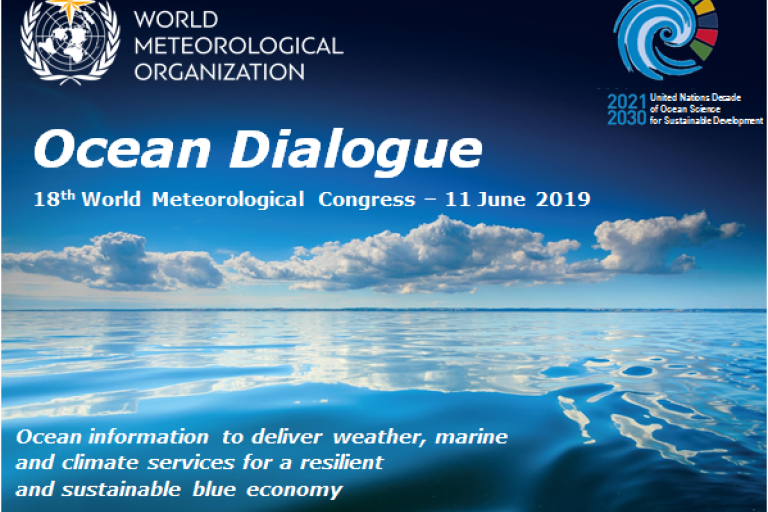 WORLD METEOROLOGICAL ORGANIZATION

2021 2030 United Nations Decade of Ocean Science for Sustainable Development

Ocean Dialogue

18$^{th}$ World Meteorological Congress – 11 June 2019

Ocean information to deliver weather, marine and climate services for a resilient and sustainable blue economy